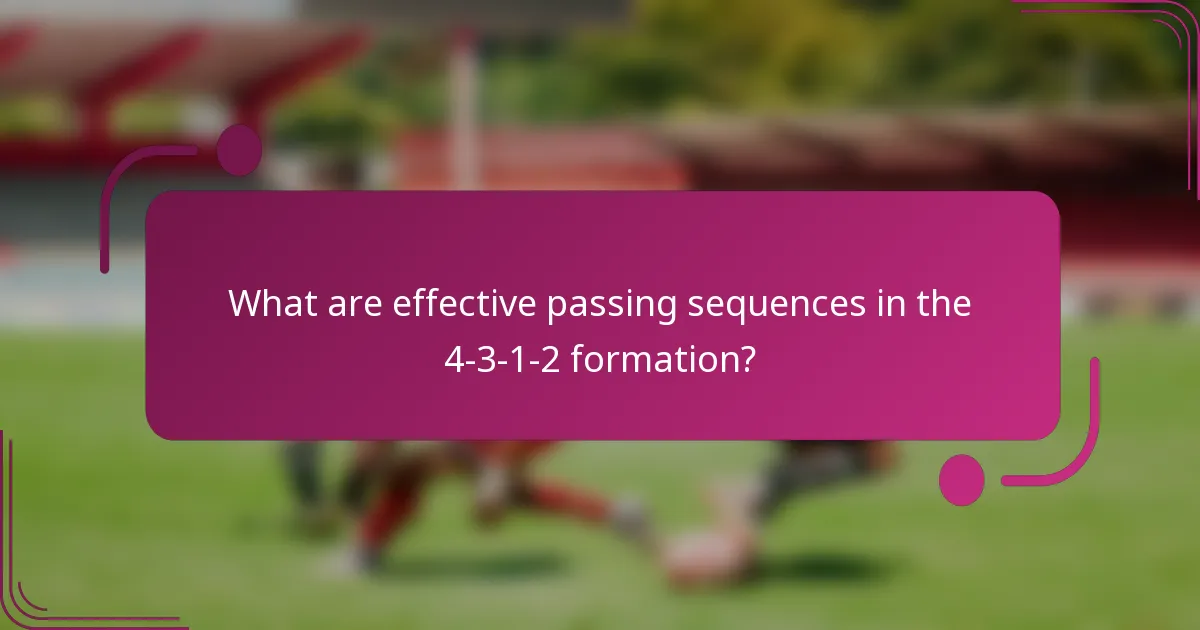 What are effective passing sequences in the 4-3-1-2 formation?